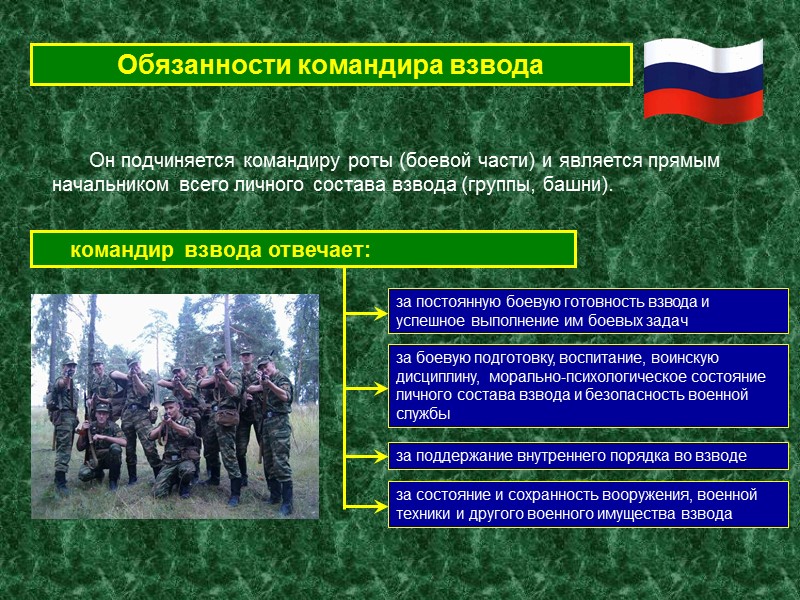 Обязанности командира взвода

Он подчиняется командиру роты (боевой части) и является прямым начальником всего личного состава взвода (группы, башни).

командир взвода отвечает:

за постоянную боевую готовность взвода и успешное выполнение им боевых задач

за боевую подготовку, воспитание, воинскую дисциплину, морально-психологическое состояние личного состава взвода и безопасность военной службы

за поддержание внутреннего порядка во взводе

за состояние и сохранность вооружения, военной техники и другого военного имущества взвода